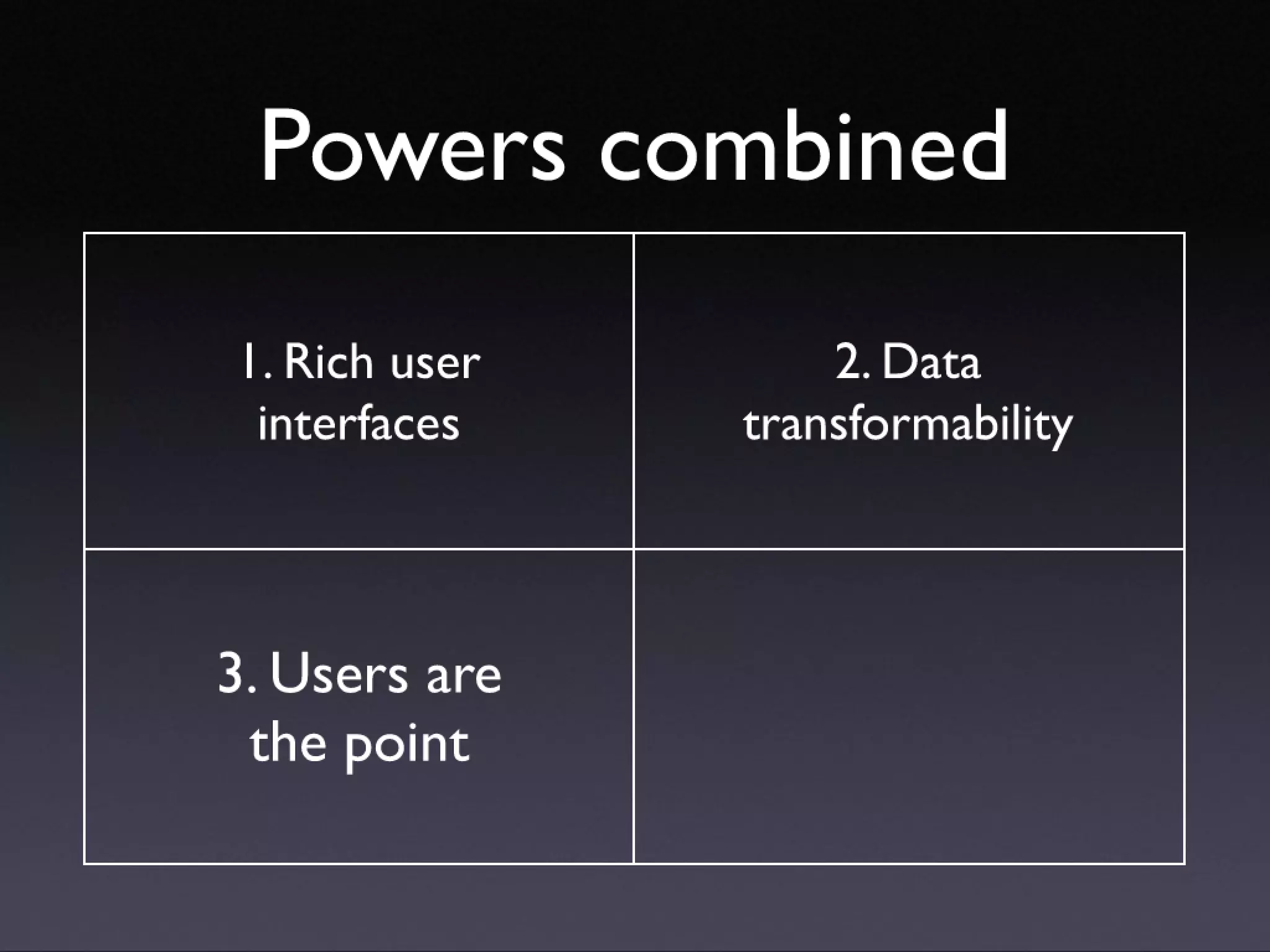 Powers combined

| 1. Rich user interfaces | 2. Data transformability |
|---|---|
| 3. Users are the point | |